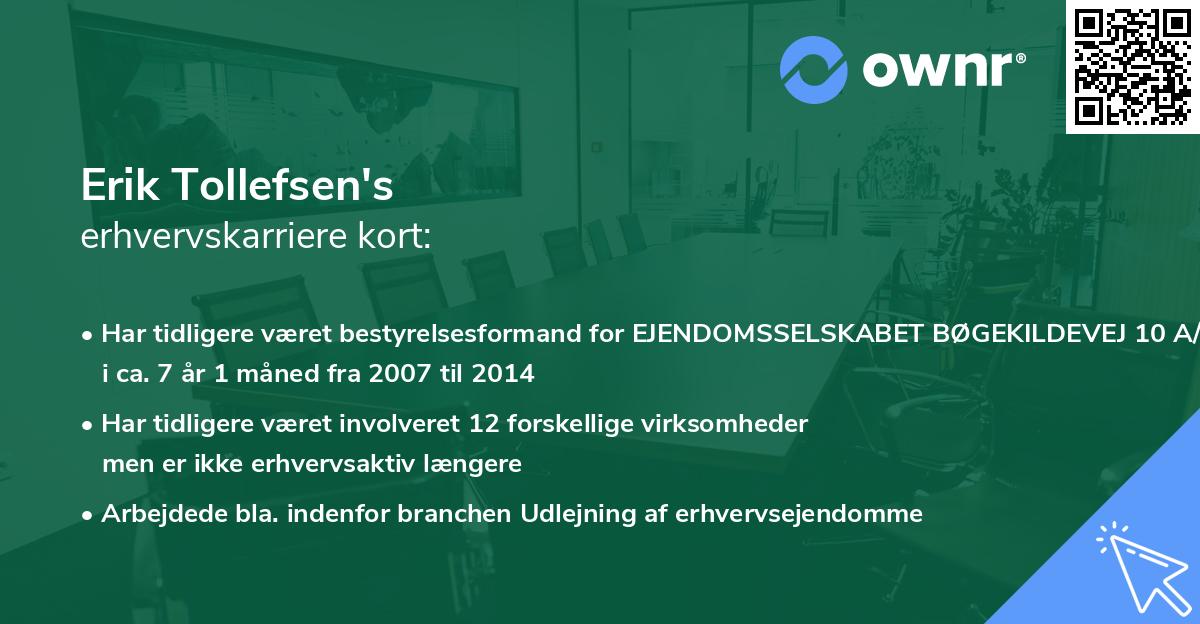 ownr®

Erik Tollefsen's
erhvervskarriere kort:

• Har tidligere været bestyrelsesformand for EJENDOMSSELSKABET BØGEKILDEVEJ 10 A/ i ca. 7 år 1 måned fra 2007 til 2014

• Har tidligere været involveret 12 forskellige virksomheder men er ikke erhvervsaktiv længere

• Arbejdede bla. indenfor branchen Udlejning af erhvervsejendomme